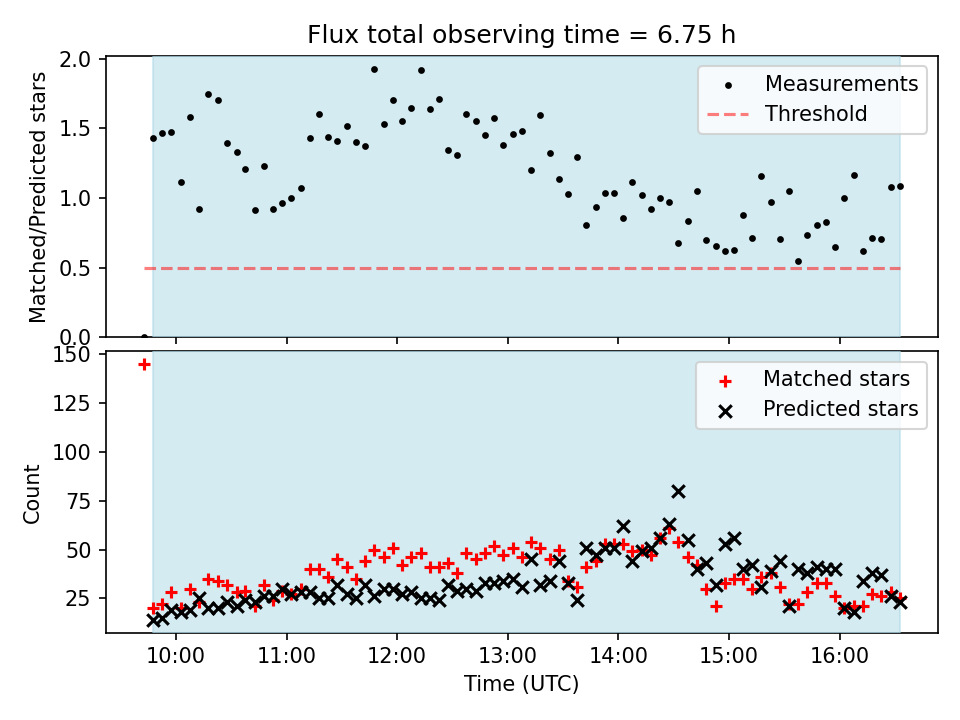 Flux total observing time = 6.75 h

Matched/Predicted stars

2.0
1.5
1.0
0.5
0.0

Measurements
Threshold

Count

150
125
100
75
50
25

Matched stars
Predicted stars

10:00
11:00
12:00
13:00
14:00
15:00
16:00

Time (UTC)